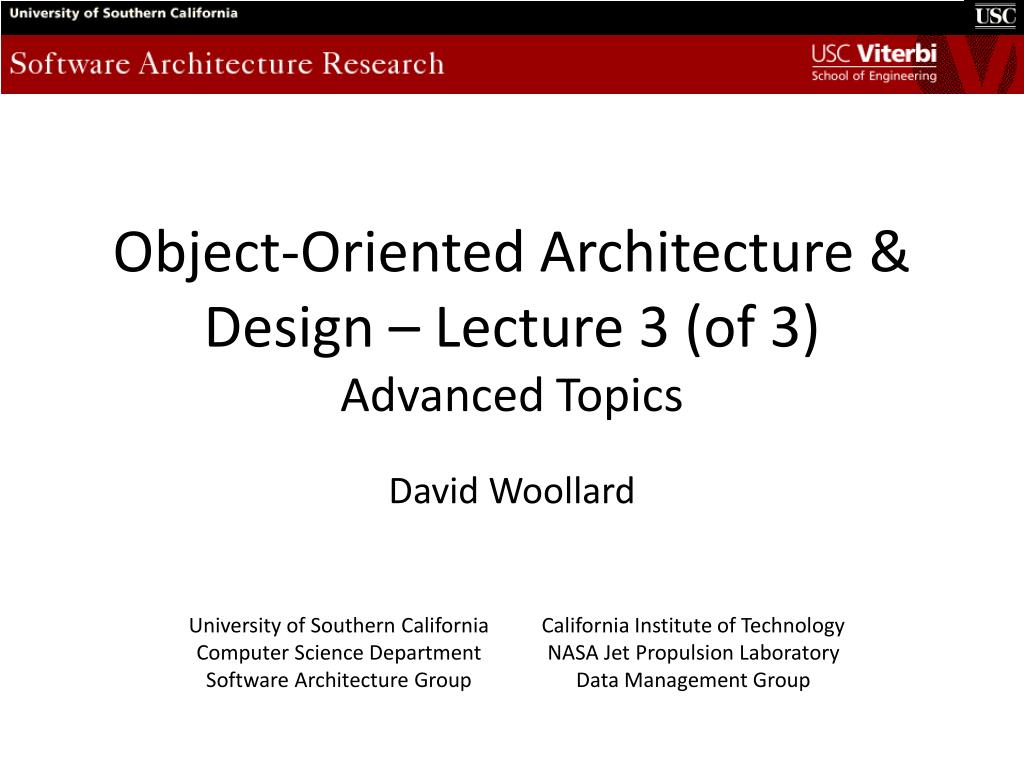 University of Southern California

USC

Software Architecture Research

USC Viterbi
School of Engineering

Object-Oriented Architecture & Design – Lecture 3 (of 3)
Advanced Topics

David Woollard

University of Southern California
Computer Science Department
Software Architecture Group

California Institute of Technology
NASA Jet Propulsion Laboratory
Data Management Group